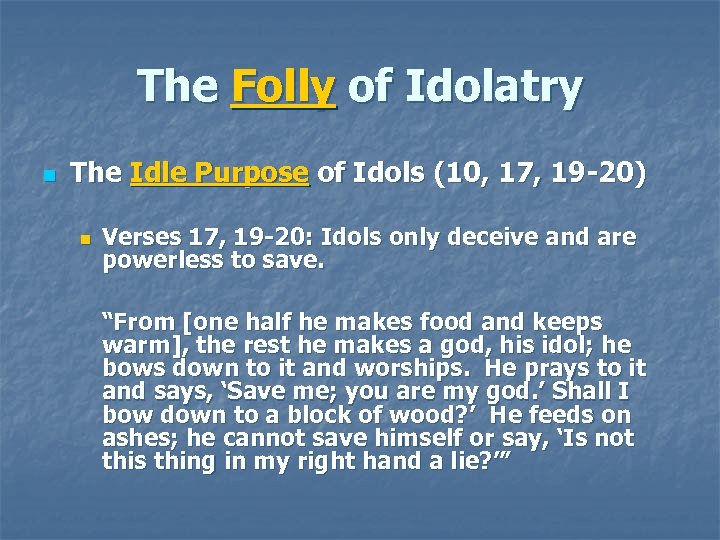 The Folly of Idolatry

The Idle Purpose of Idols (10, 17, 19-20)

Verses 17, 19-20: Idols only deceive and are powerless to save.

“From [one half he makes food and keeps warm], the rest he makes a god, his idol; he bows down to it and worships. He prays to it and says, ‘Save me; you are my god.’ Shall I bow down to a block of wood?’ He feeds on ashes; he cannot save himself or say, ‘Is not this thing in my right hand a lie?’”